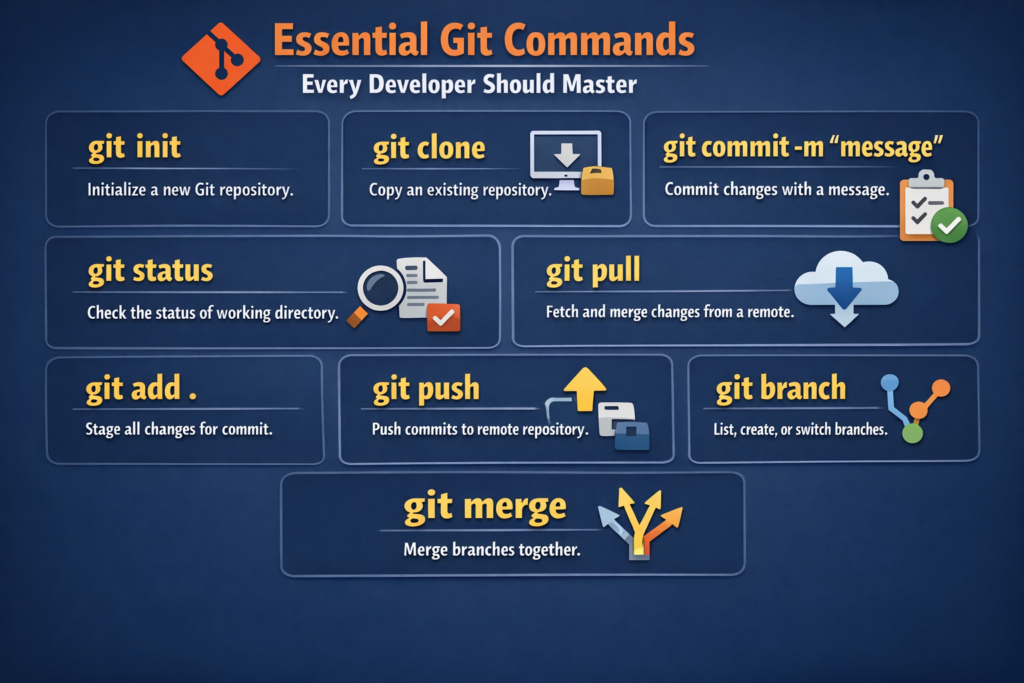 Essential Git Commands
Every Developer Should Master

git init
Initialize a new Git repository.

git clone
Copy an existing repository.

git commit -m “message”
Commit changes with a message.

git status
Check the status of working directory.

git pull
Fetch and merge changes from a remote.

git add .
Stage all changes for commit.

git push
Push commits to remote repository.

git branch
List, create, or switch branches.

git merge
Merge branches together.